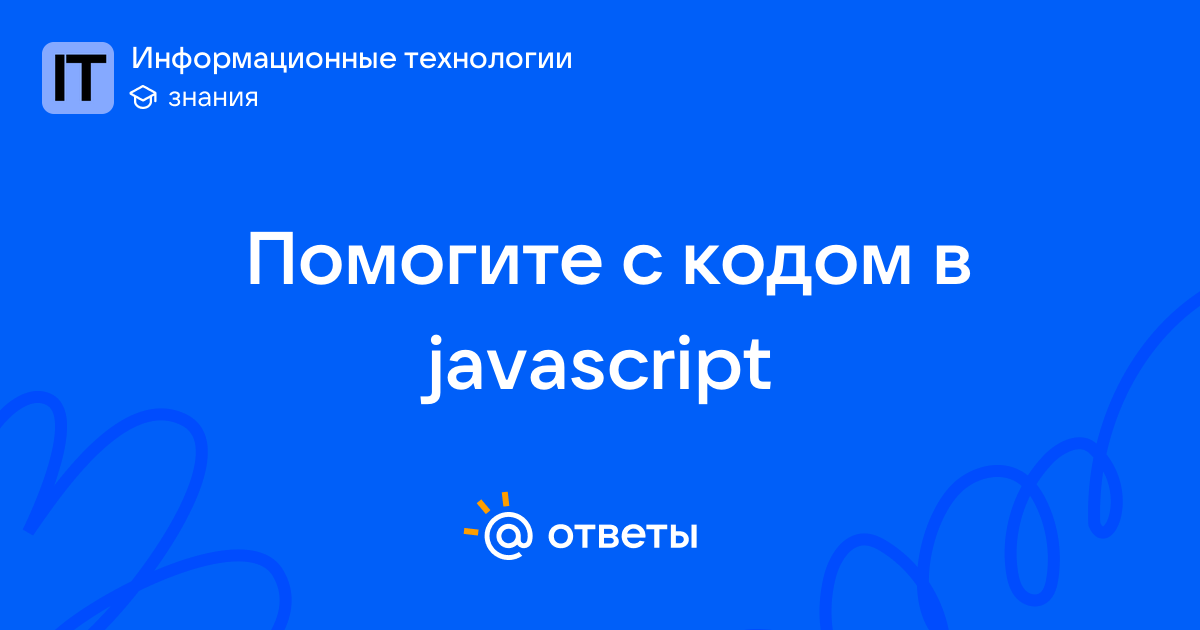 IT
Информационные технологии
знания

Помогите с кодом в javascript

@ ответы